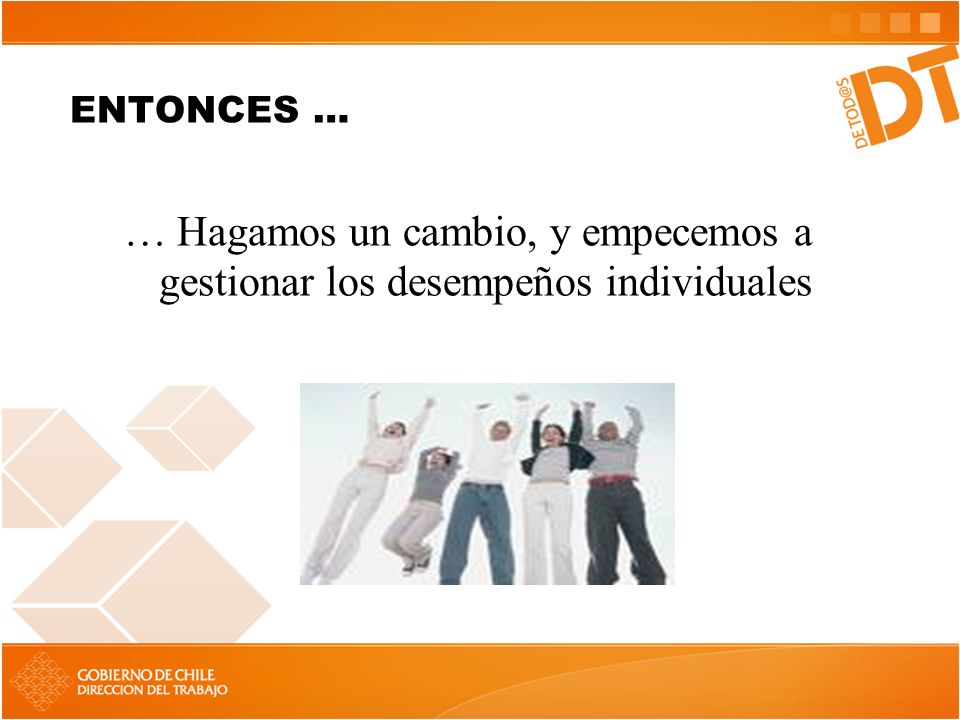 ENTONCES …

DE TOD@S DT

… Hagamos un cambio, y empecemos a gestionar los desempeños individuales

GOBIERNO DE CHILE
DIRECCION DEL TRABAJO